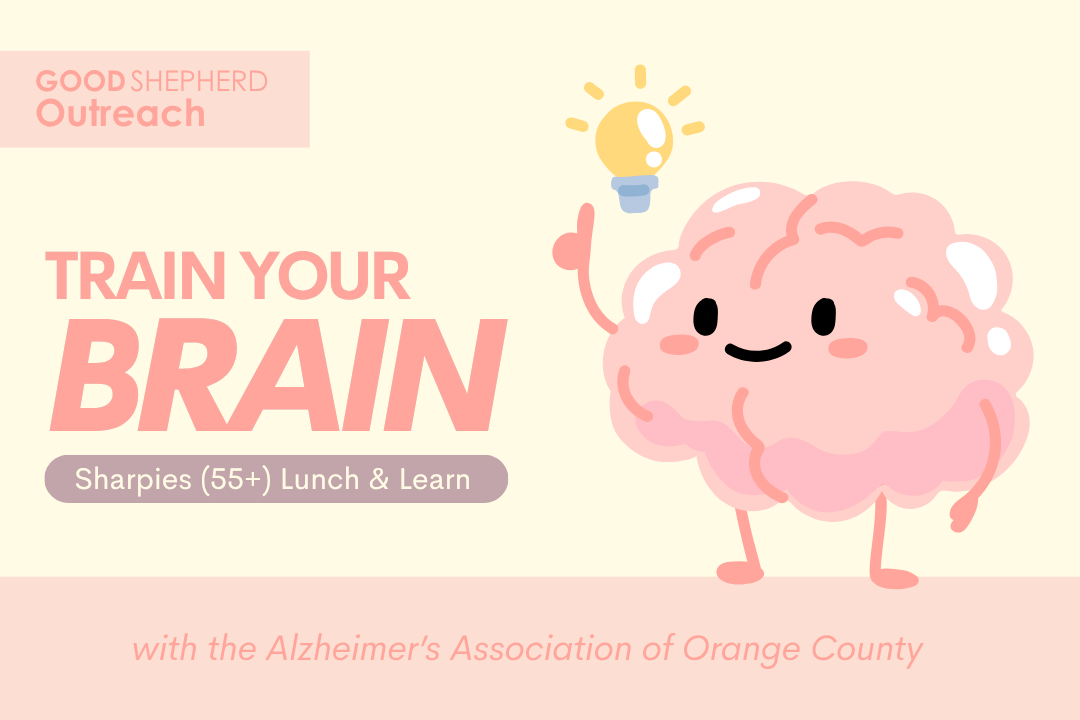 GOOD SHEPHERD
Outreach

TRAIN YOUR
BRAIN

Sharpies (55+) Lunch & Learn

with the Alzheimer's Association of Orange County